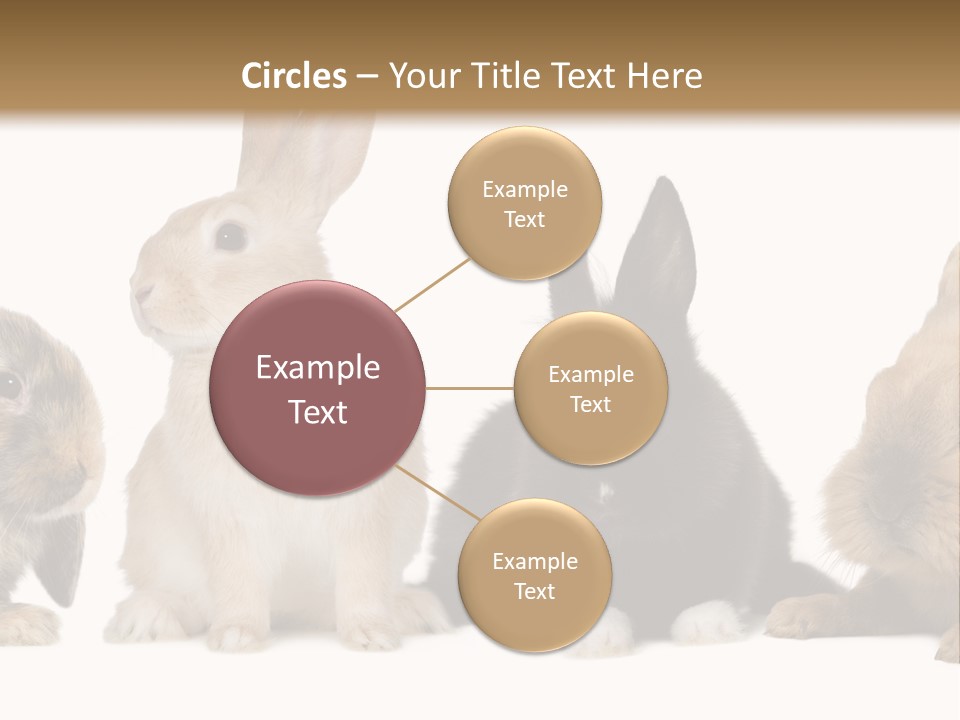 Circles – Your Title Text Here

Example Text

Example Text

Example Text

Example Text